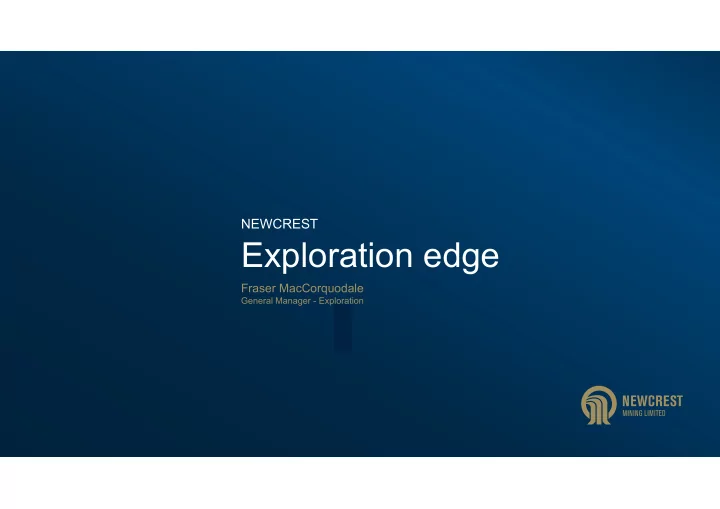 NEWCREST

Exploration edge

Fraser MacCorquodale
General Manager - Exploration

NEWCREST
MINING LIMITED